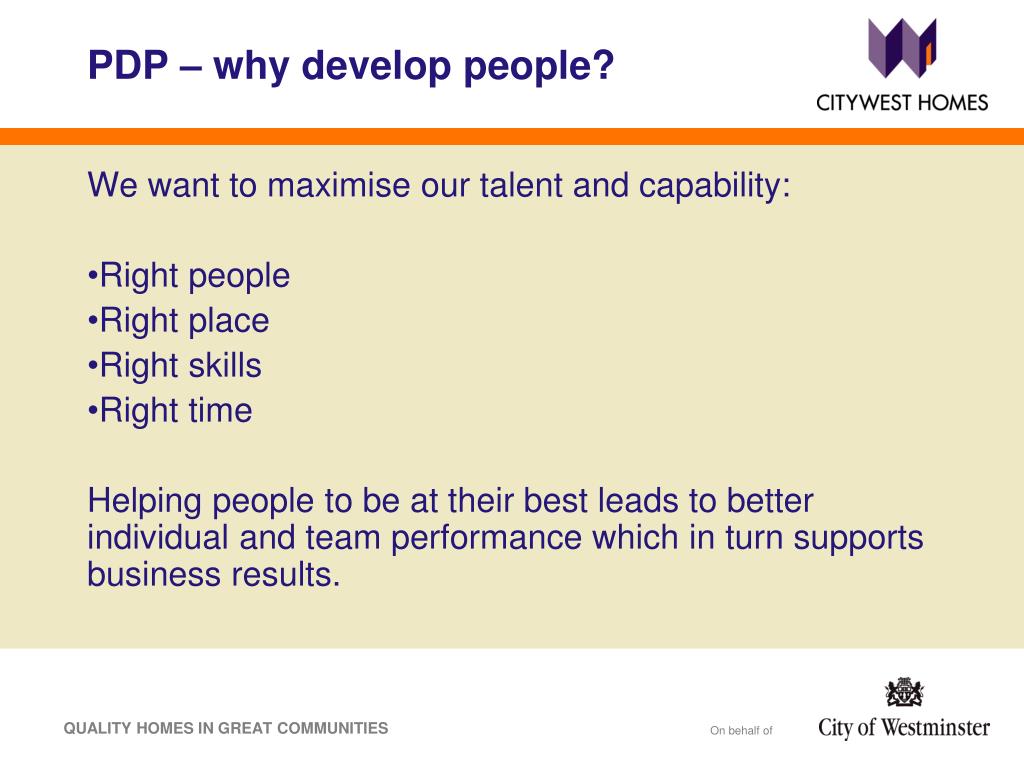 PDP – why develop people?

CITYWEST HOMES

We want to maximise our talent and capability:

•Right people
•Right place
•Right skills
•Right time

Helping people to be at their best leads to better individual and team performance which in turn supports business results.

QUALITY HOMES IN GREAT COMMUNITIES

On behalf of

City of Westminster